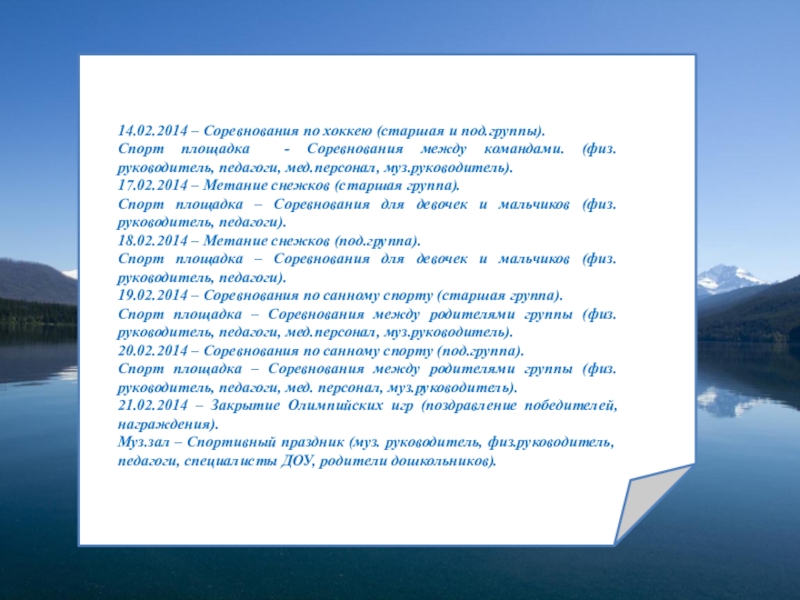 14.02.2014 – Соревнования по хоккею (старшая и под.группы).
Спорт площадка - Соревнования между командами. (физ. руководитель, педагоги, мед.персонал, муз.руководитель).
17.02.2014 – Метание снежков (старшая группа).
Спорт площадка – Соревнования для девочек и мальчиков (физ. руководитель, педагоги).
18.02.2014 – Метание снежков (под.группа).
Спорт площадка – Соревнования для девочек и мальчиков (физ. руководитель, педагоги).
19.02.2014 – Соревнования по санному спорту (старшая группа).
Спорт площадка – Соревнования между родителями группы (физ. руководитель, педагоги, мед.персонал, муз.руководитель).
20.02.2014 – Соревнования по санному спорту (под.группа).
Спорт площадка – Соревнования между родителями группы (физ. руководитель, педагоги, мед. персонал, муз.руководитель).
21.02.2014 – Закрытие Олимпийских игр (поздравление победителей, награждения).
Муз.зал – Спортивный праздник (муз. руководитель, физ.руководитель, педагоги, специалисты ДОУ, родители дошкольников).